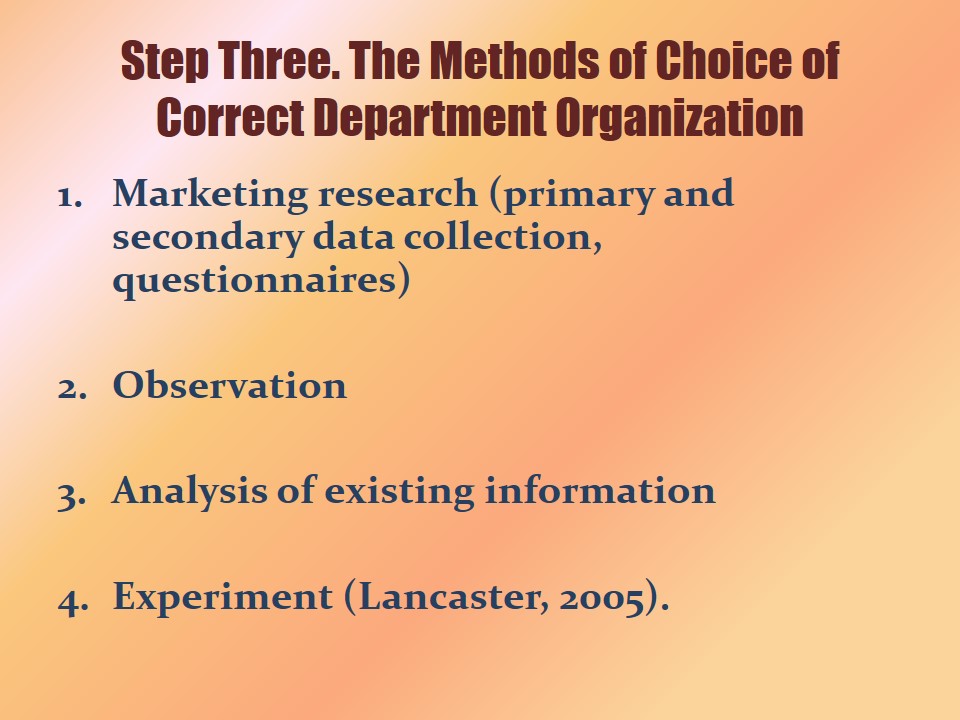 Step Three. The Methods of Choice of Correct Department Organization

1. Marketing research (primary and secondary data collection, questionnaires)

2. Observation

3. Analysis of existing information

4. Experiment (Lancaster, 2005).